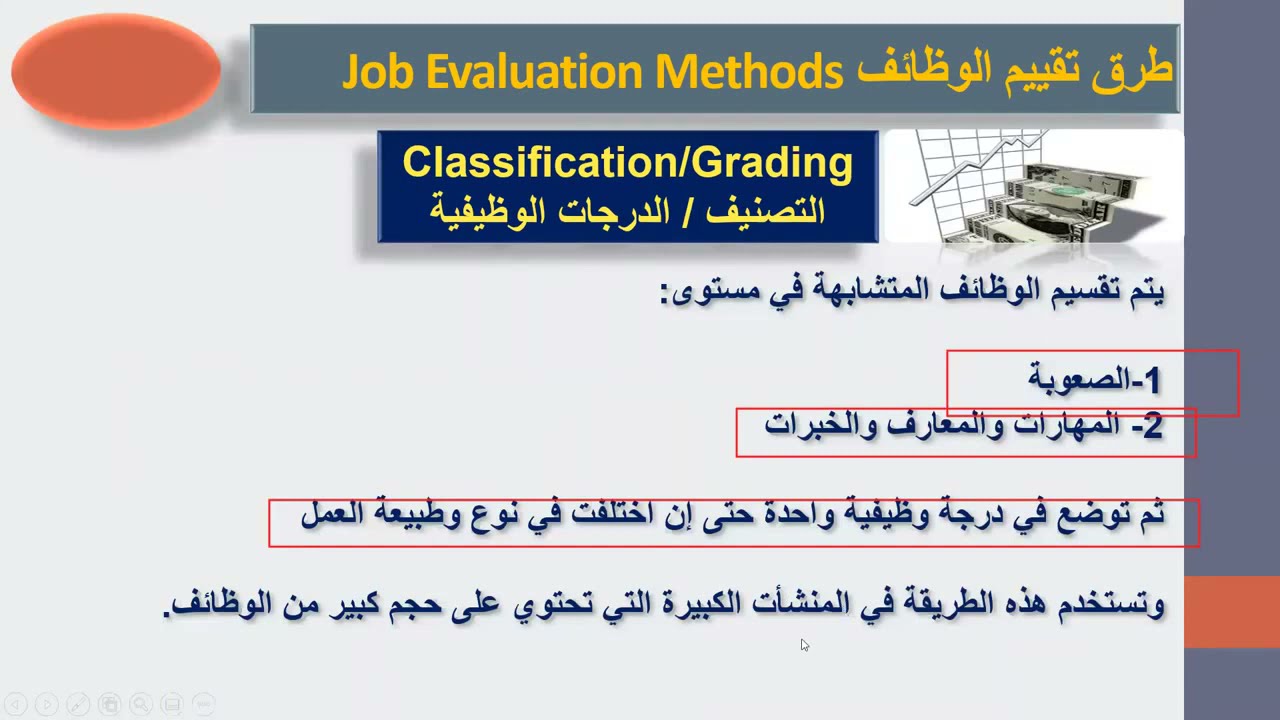 طرق تقييم الوظائف Job Evaluation Methods

Classification/Grading
التصنيف / الدرجات الوظيفية

يتم تقسيم الوظائف المتشابهة في مستوى:

1-الصعوبة
2- المهارات والمعارف والخبرات

ثم توضع في درجة وظيفية واحدة حتى إن اختلفت في نوع وطبيعة العمل

وتستخدم هذه الطريقة في المنشأت الكبيرة التي تحتوي على حجم كبير من الوظائف.